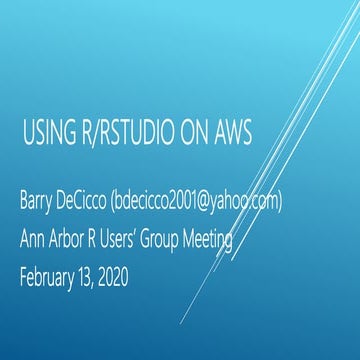 USING R/RSTUDIO ON AWS

Barry DeCicco (bdecicco2001@yahoo.com)

Ann Arbor R Users' Group Meeting

February 13, 2020